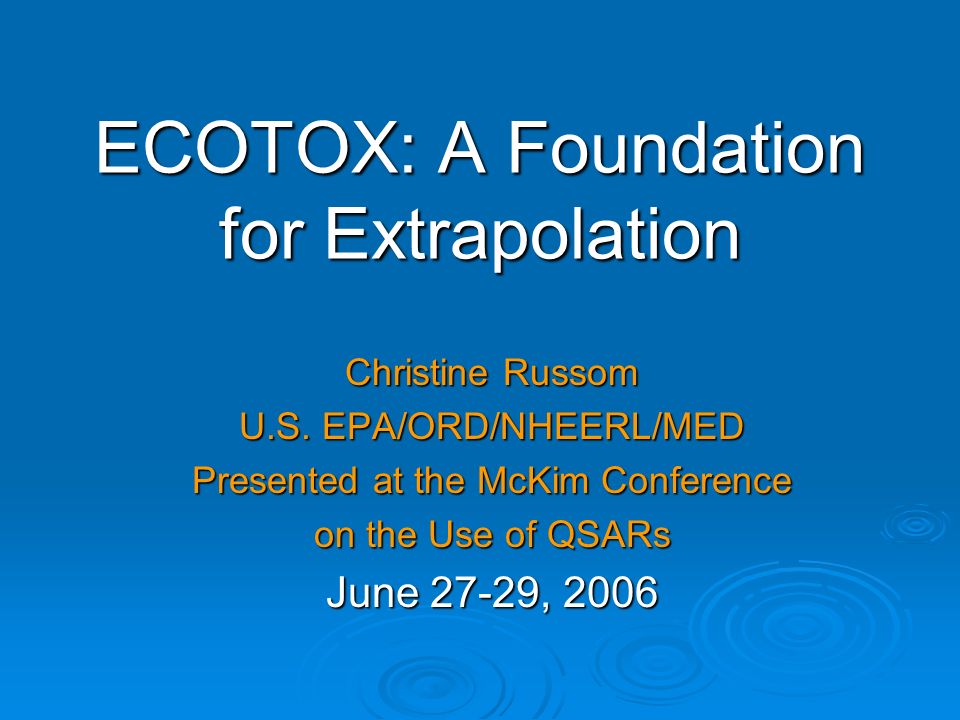 ECOTOX: A Foundation for Extrapolation

Christine Russom
U.S. EPA/ORD/NHEERL/MED
Presented at the McKim Conference on the Use of QSARs
June 27-29, 2006